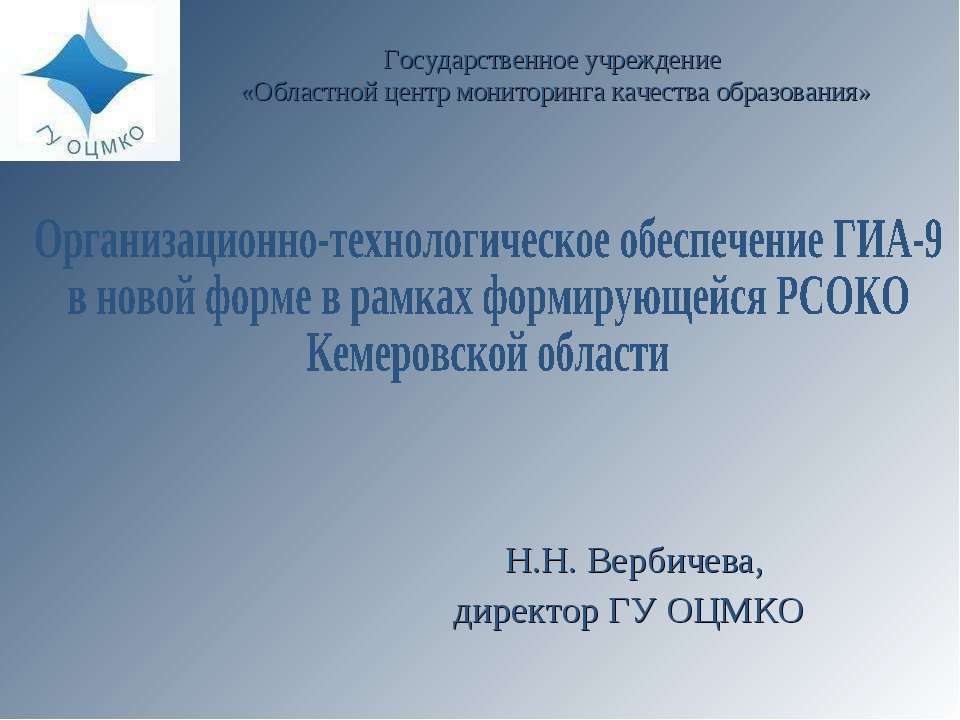 ГУ ОЦМКО

Государственное учреждение
«Областной центр мониторинга качества образования»

Организационно-технологическое обеспечение ГИА-9 в новой форме в рамках формирующейся РСОКО Кемеровской области

Н.Н. Вербичева,
директор ГУ ОЦМКО